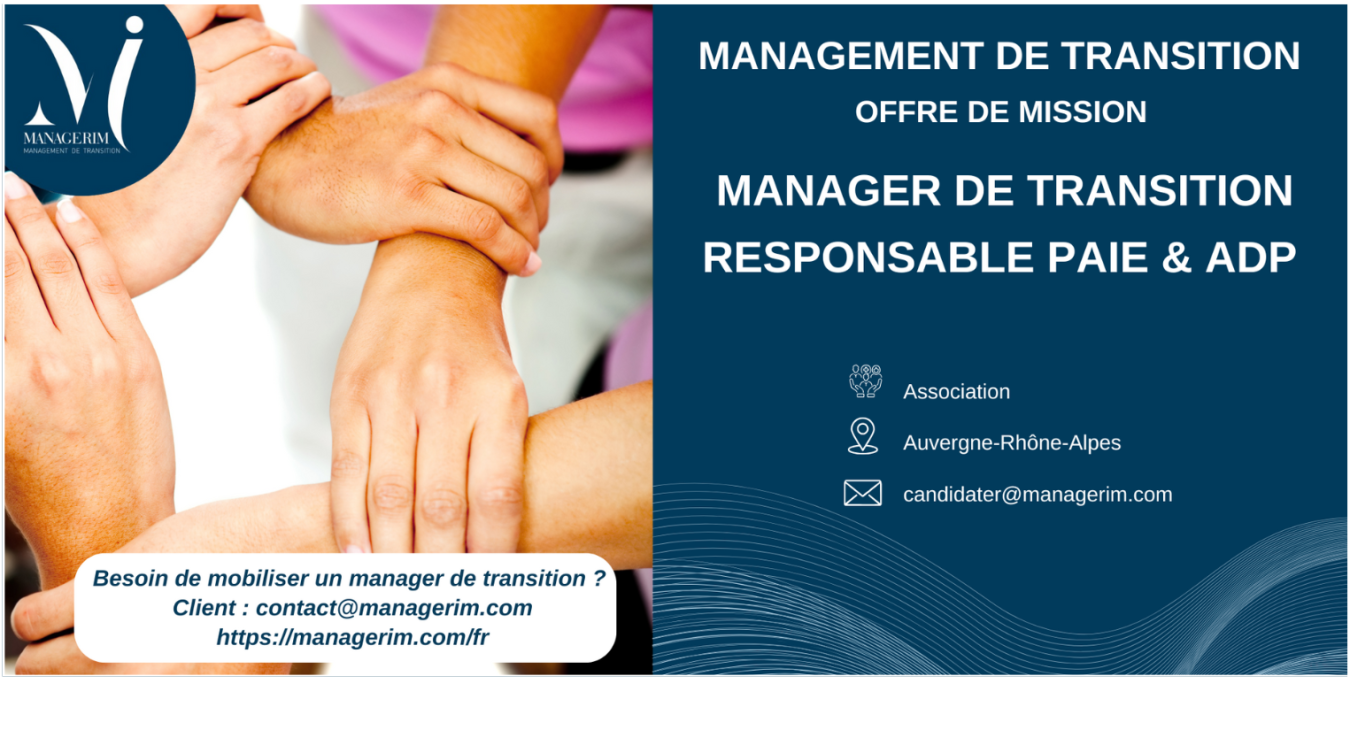 MANAGERIM
MANAGEMENT DE TRANSITION

MANAGEMENT DE TRANSITION
OFFRE DE MISSION

MANAGER DE TRANSITION
RESPONSABLE PAIE & ADP

Association

Auvergne-Rhône-Alpes

candidater@managerim.com

Besoin de mobiliser un manager de transition ?
Client : contact@managerim.com
https://managerim.com/fr